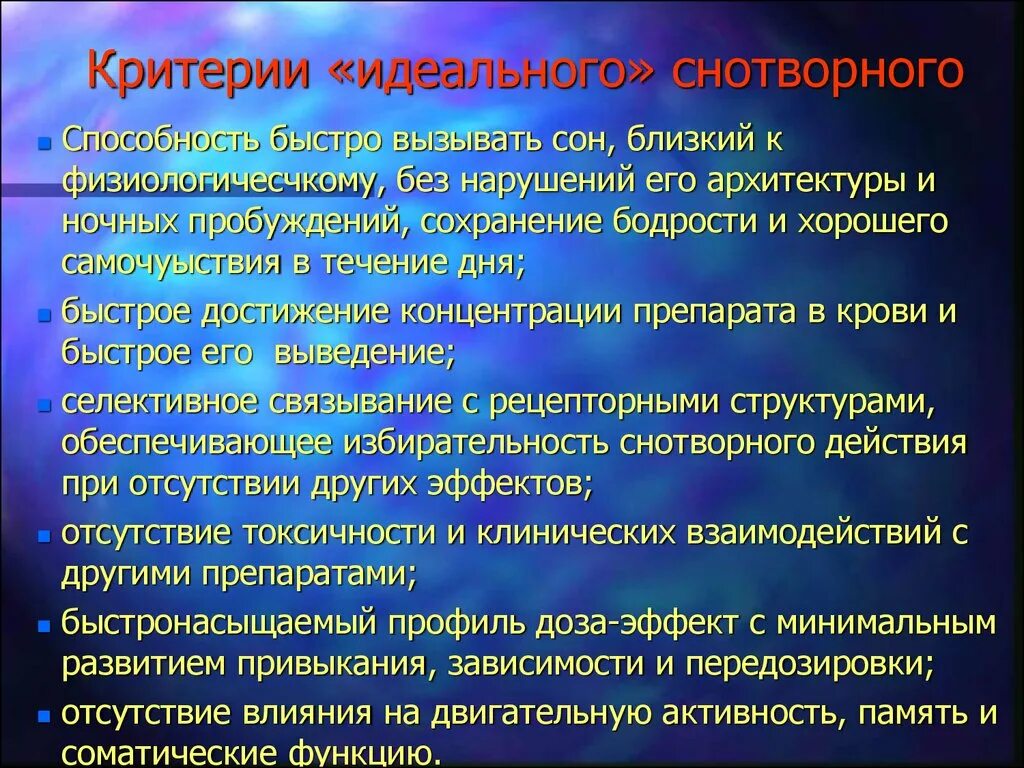 Критерии «идеального» снотворного

Способность быстро вызывать сон, близкий к физиологичесчкому, без нарушений его архитектуры и ночных пробуждений, сохранение бодрости и хорошего самочуыствия в течение дня;

быстрое достижение концентрации препарата в крови и быстрое его выведение;

селективное связывание с рецепторными структурами, обеспечивающее избирательность снотворного действия при отсутствии других эффектов;

отсутствие токсичности и клинических взаимодействий с другими препаратами;

быстронасыщаемый профиль доза-эффект с минимальным развитием привыкания, зависимости и передозировки;

отсутствие влияния на двигательную активность, память и соматические функцию.